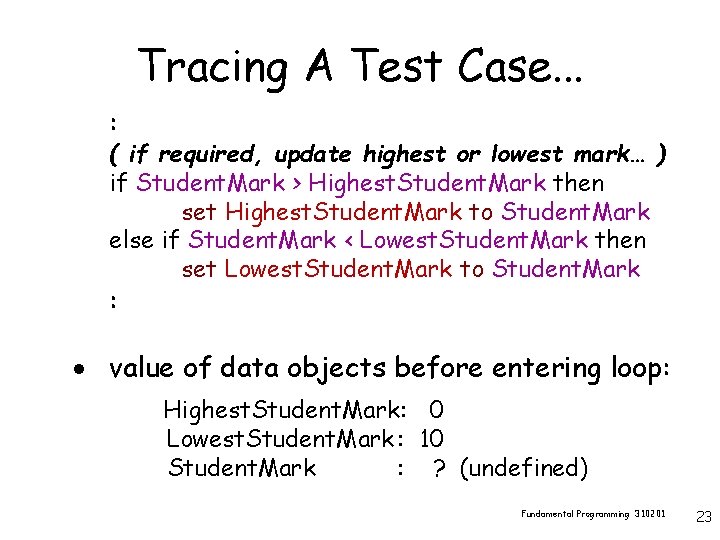 Tracing A Test Case...

:
( if required, update highest or lowest mark... )
if StudentMark > HighestStudentMark then
set HighestStudentMark to StudentMark
else if StudentMark < LowestStudentMark then
set LowestStudentMark to StudentMark
:

• value of data objects before entering loop:

HighestStudentMark: 0
LowestStudentMark: 10
StudentMark : ? (undefined)

Fundamental Programming 310201

23